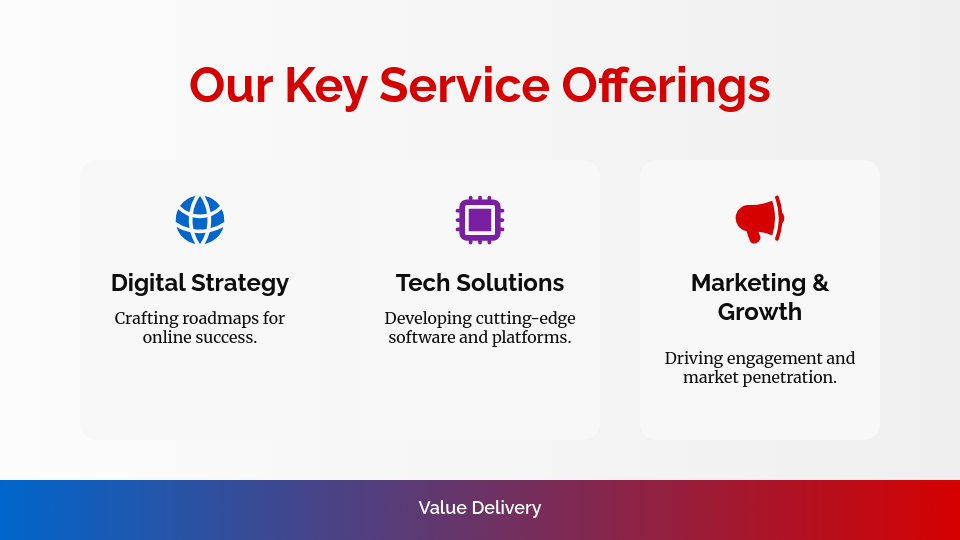 Our Key Service Offerings

Digital Strategy

Crafting roadmaps for online success.

Tech Solutions

Developing cutting-edge software and platforms.

Marketing & Growth

Driving engagement and market penetration.

Value Delivery